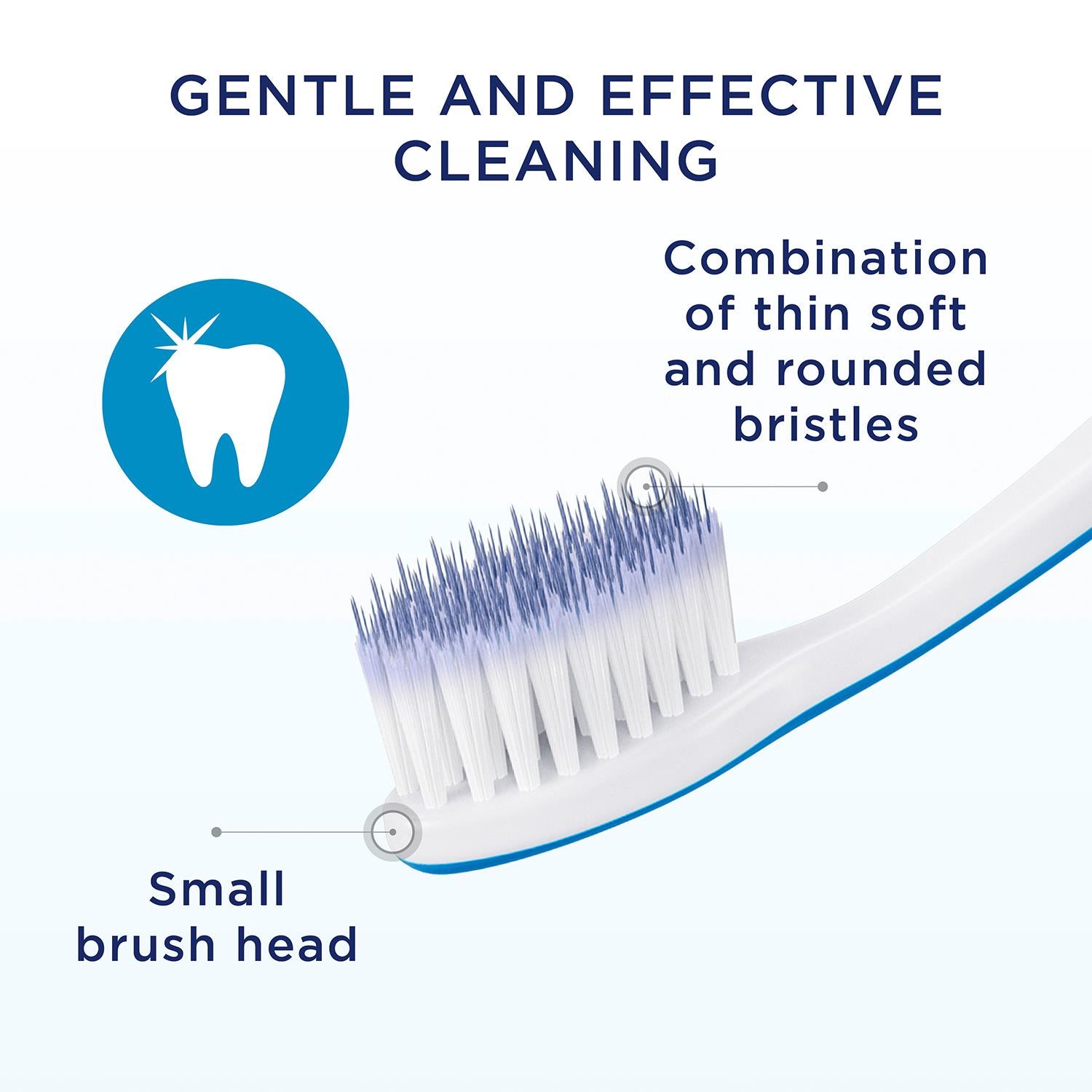 GENTLE AND EFFECTIVE CLEANING

Combination of thin soft and rounded bristles

Small brush head